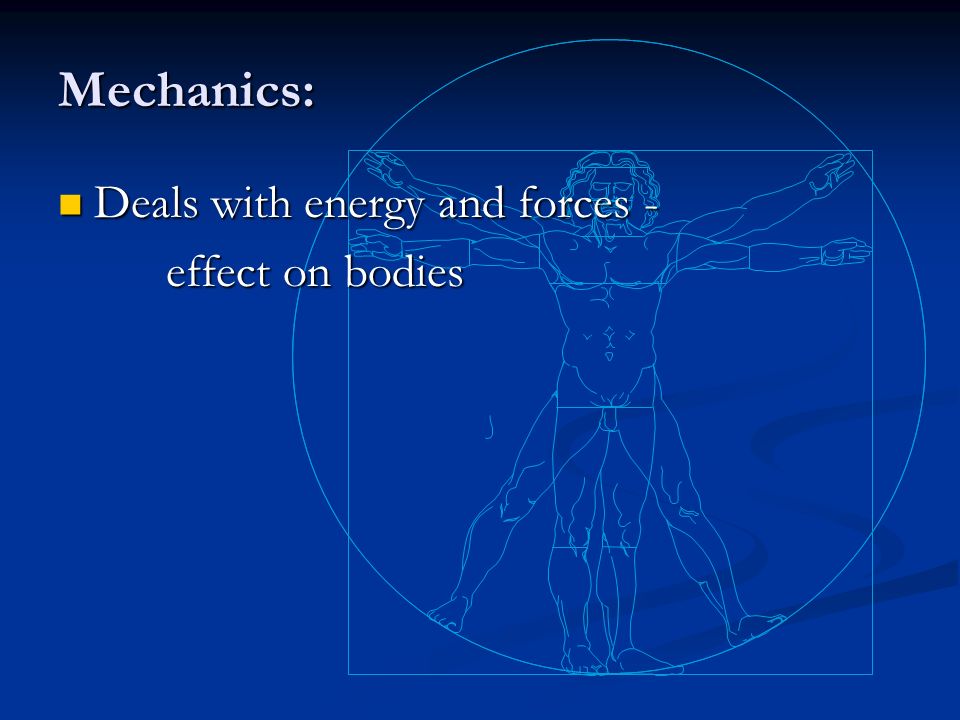 Mechanics:

Deals with energy and forces - effect on bodies